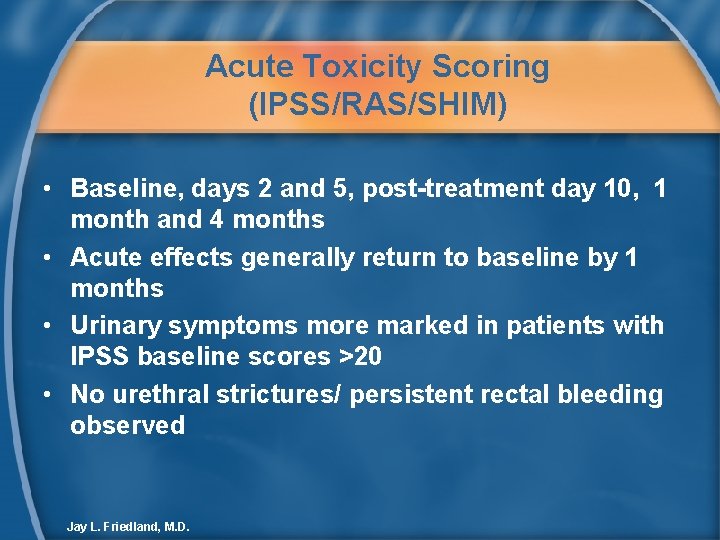 Acute Toxicity Scoring
(IPSS/RAS/SHIM)

• Baseline, days 2 and 5, post-treatment day 10, 1 month and 4 months
• Acute effects generally return to baseline by 1 months
• Urinary symptoms more marked in patients with IPSS baseline scores >20
• No urethral strictures/ persistent rectal bleeding observed

Jay L. Friedland, M.D.